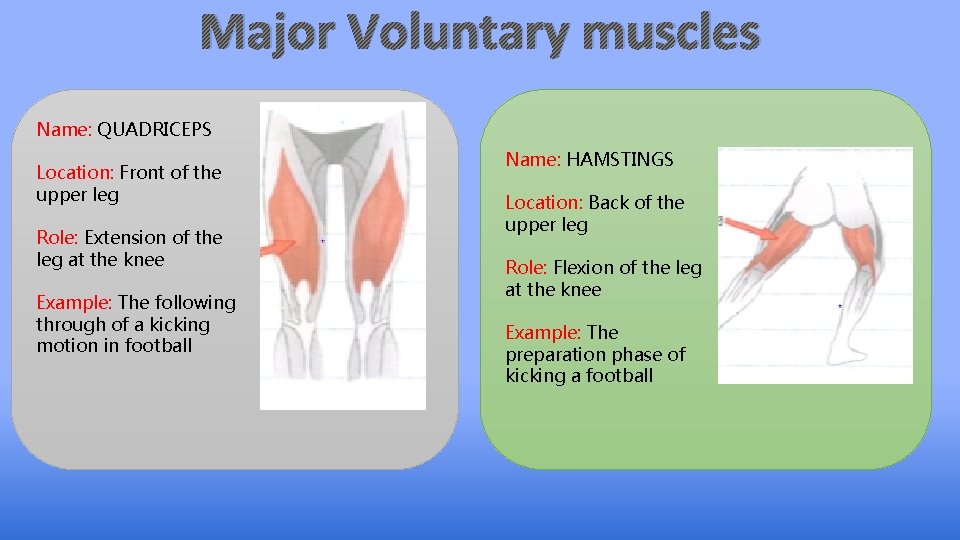 Major Voluntary muscles

Name: QUADRICEPS

Location: Front of the upper leg

Role: Extension of the leg at the knee

Example: The following through of a kicking motion in football

Name: HAMSTINGS

Location: Back of the upper leg

Role: Flexion of the leg at the knee

Example: The preparation phase of kicking a football